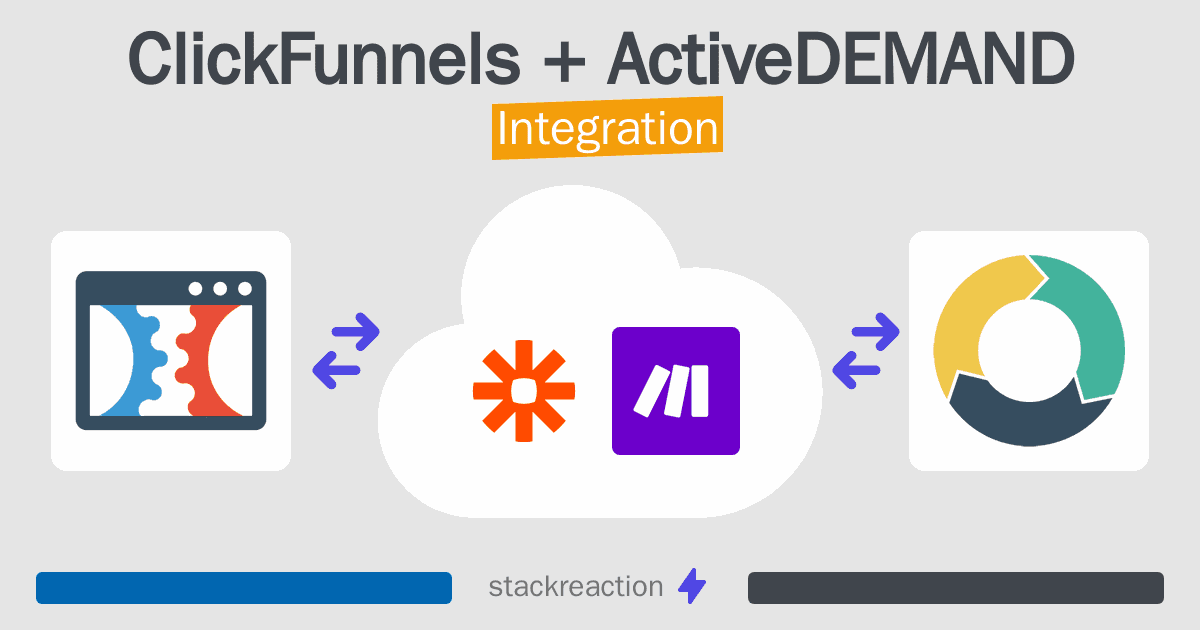 ClickFunnels + ActiveDEMAND
Integration

stackreaction